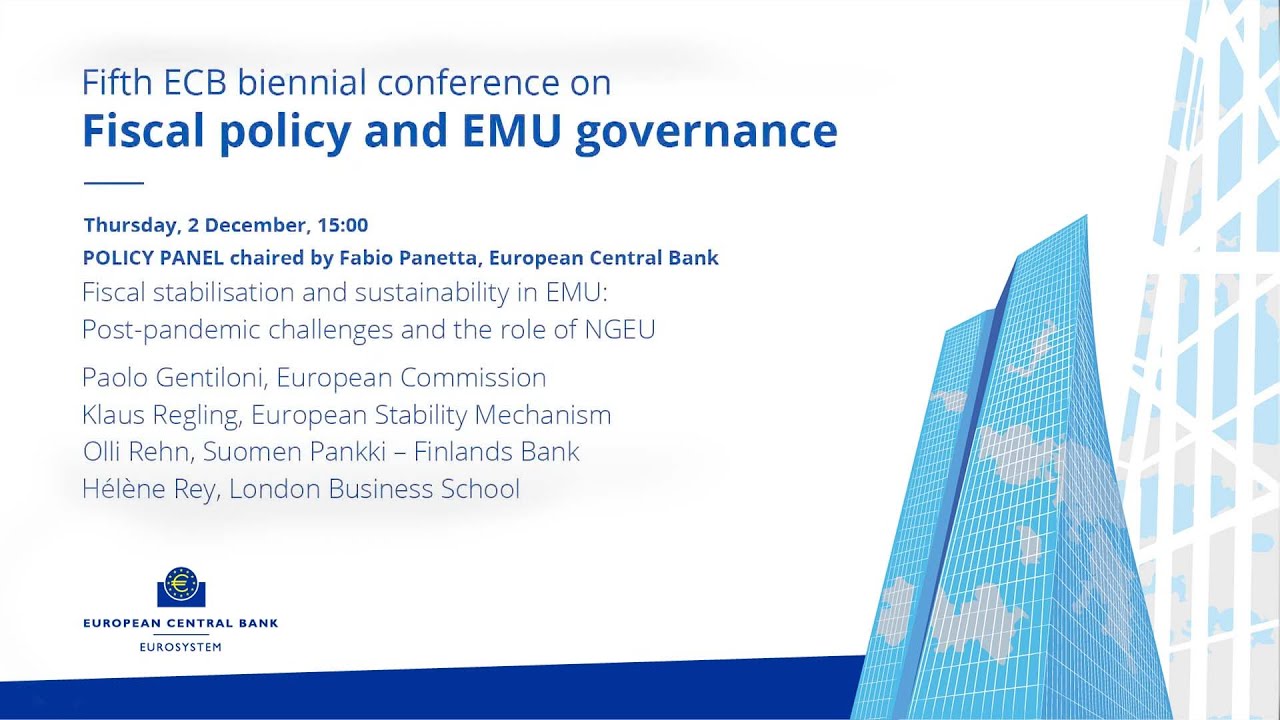 Fifth ECB biennial conference on
Fiscal policy and EMU governance

Thursday, 2 December, 15:00
POLICY PANEL chaired by Fabio Panetta, European Central Bank
Fiscal stabilisation and sustainability in EMU: Post-pandemic challenges and the role of NGEU

Paolo Gentiloni, European Commission
Klaus Regling, European Stability Mechanism
Olli Rehn, Suomen Pankki – Finlands Bank
Hélène Rey, London Business School

EUROPEAN CENTRAL BANK
EUROSYSTEM